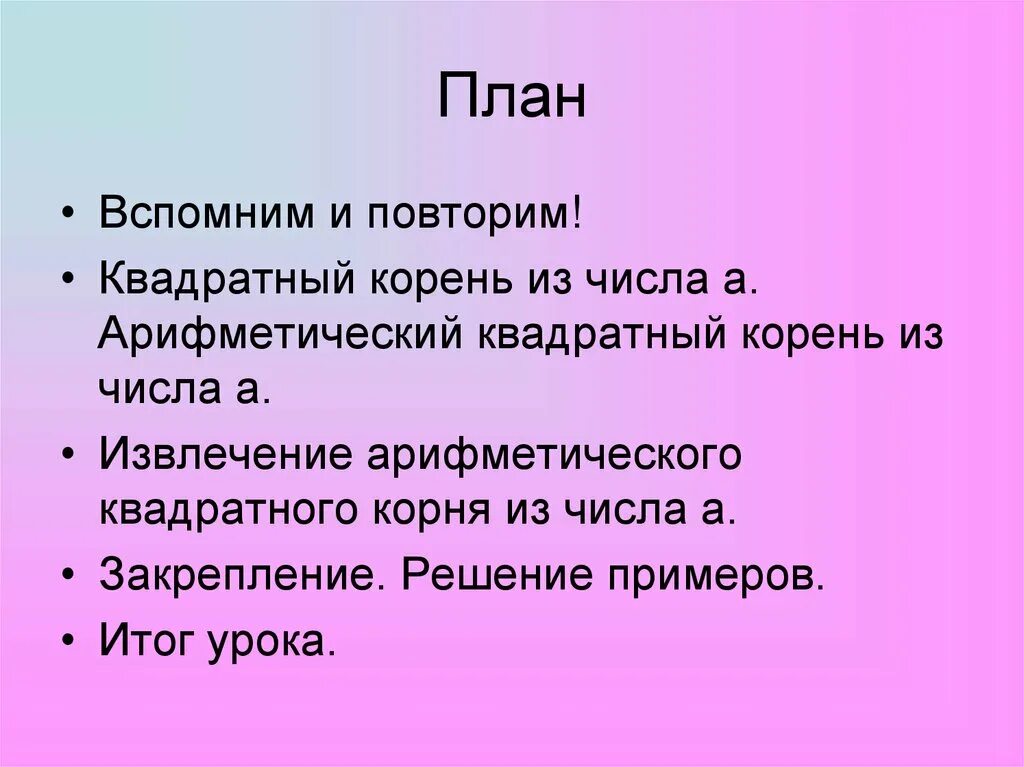 План

• Вспомним и повторим!
• Квадратный корень из числа а. Арифметический квадратный корень из числа а.
• Извлечение арифметического квадратного корня из числа а.
• Закрепление. Решение примеров.
• Итог урока.